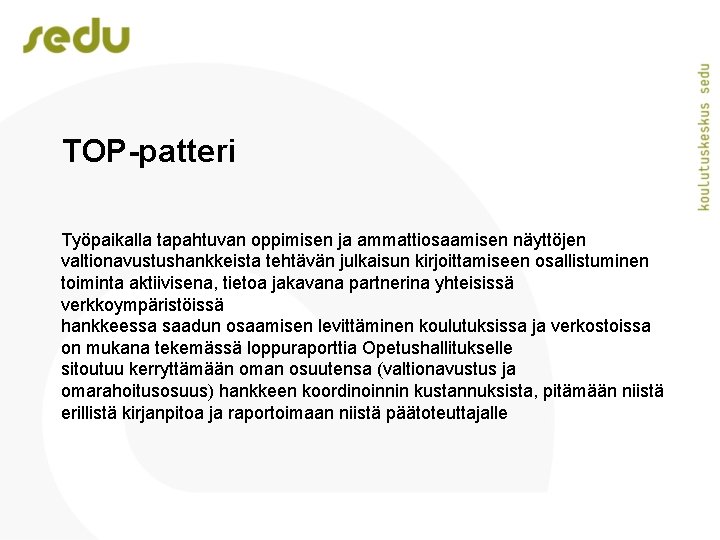 sedu

koulutuskeskus sedu

TOP-patteri

Työpaikalla tapahtuvan oppimisen ja ammattiosaamisen näyttöjen valtionavustushankkeista tehtävän julkaisun kirjoittamiseen osallistuminen
toiminta aktiivisena, tietoa jakavana partnerina yhteisissä verkkoympäristöissä
hankkeessa saadun osaamisen levittäminen koulutuksissa ja verkostoissa
on mukana tekemässä loppuraporttia Opetushallitukselle
sitoutuu kerryttämään oman osuutensa (valtionavustus ja omarahoitusosuus) hankkeen koordinoinnin kustannuksista, pitämään niistä erillistä kirjanpitoa ja raportoimaan niistä päätoteuttajalle